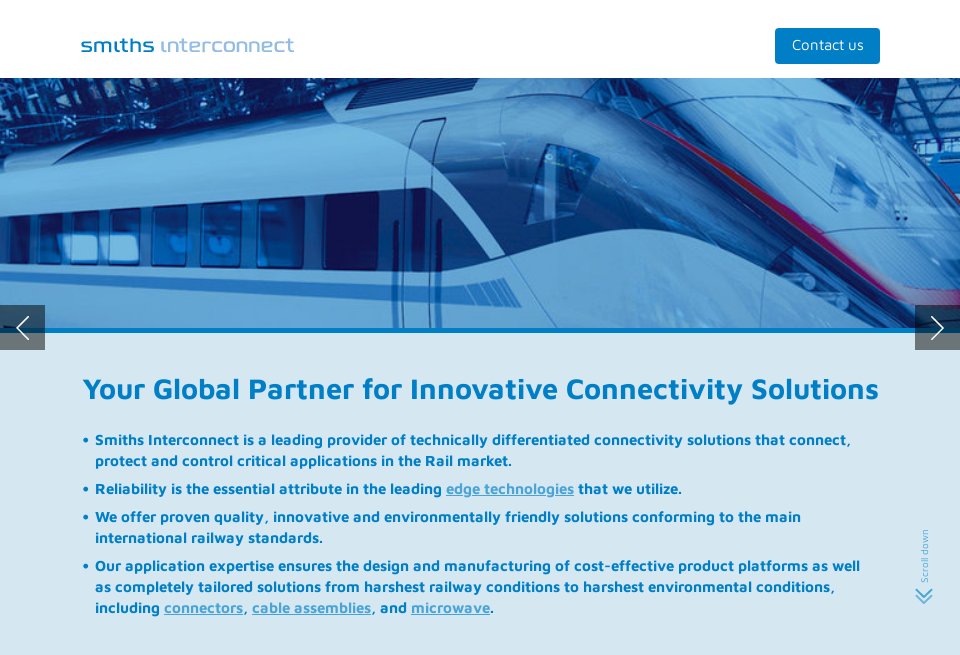 smiths interconnect

Contact us

Your Global Partner for Innovative Connectivity Solutions

• Smiths Interconnect is a leading provider of technically differentiated connectivity solutions that connect, protect and control critical applications in the Rail market.

• Reliability is the essential attribute in the leading edge technologies that we utilize.

• We offer proven quality, innovative and environmentally friendly solutions conforming to the main international railway standards.

• Our application expertise ensures the design and manufacturing of cost-effective product platforms as well as completely tailored solutions from harshest railway conditions to harshest environmental conditions, including connectors, cable assemblies, and microwave.

Scroll down